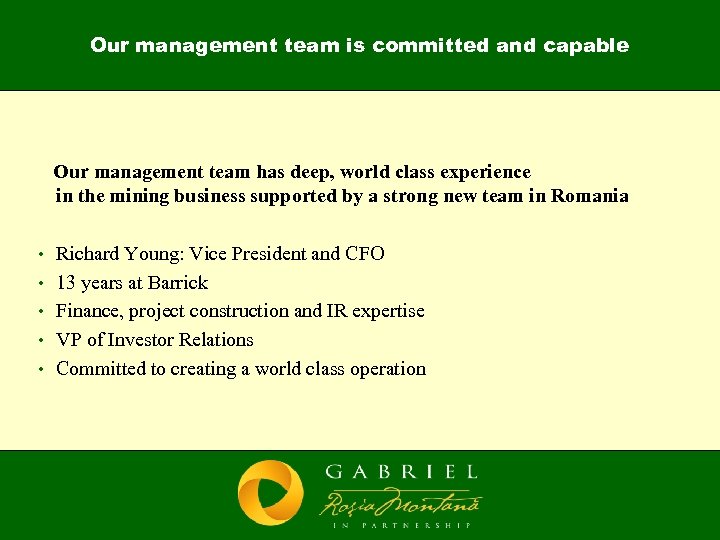 Our management team is committed and capable

Our management team has deep, world class experience in the mining business supported by a strong new team in Romania

• Richard Young: Vice President and CFO
• 13 years at Barrick
• Finance, project construction and IR expertise
• VP of Investor Relations
• Committed to creating a world class operation

GABRIEL
Roşia Montană
IN PARTNERSHIP